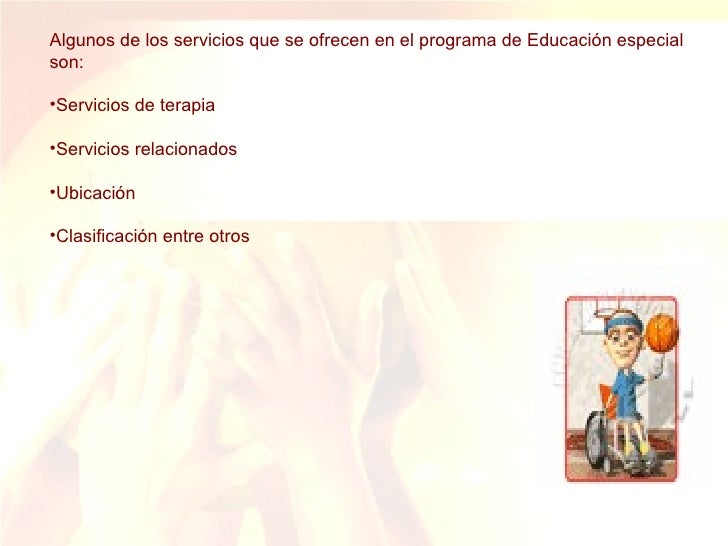 Algunos de los servicios que se ofrecen en el programa de Educación especial son:

•Servicios de terapia

•Servicios relacionados

•Ubicación

•Clasificación entre otros